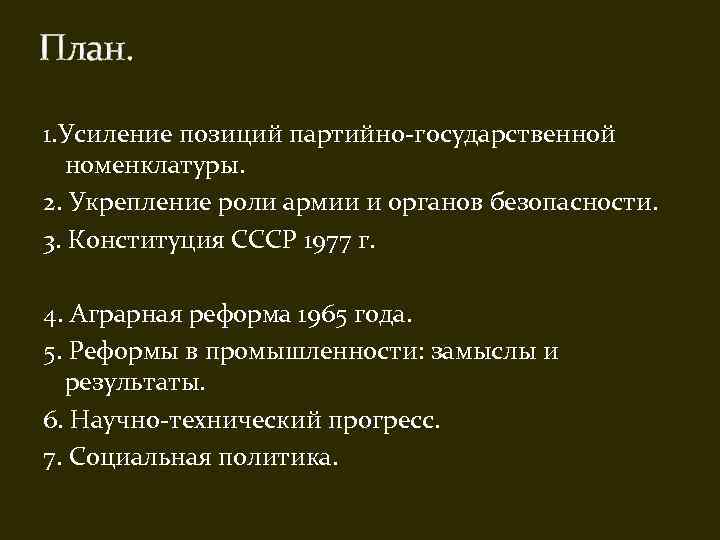 План.

1.Усиление позиций партийно-государственной номенклатуры.

2. Укрепление роли армии и органов безопасности.

3. Конституция СССР 1977 г.

4. Аграрная реформа 1965 года.

5. Реформы в промышленности: замыслы и результаты.

6. Научно-технический прогресс.

7. Социальная политика.